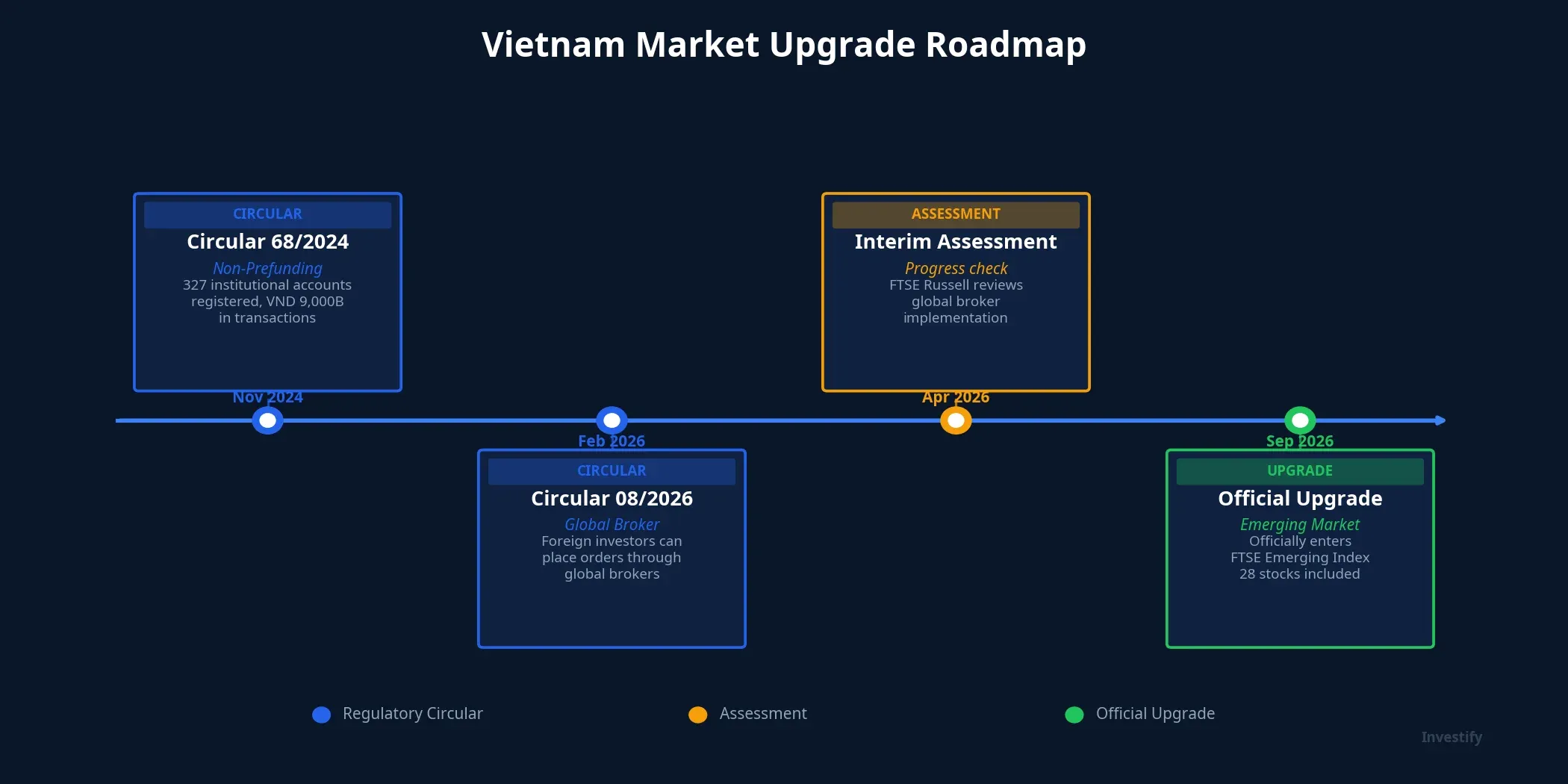 Vietnam Market Upgrade Roadmap

CIRCULAR
Circular 68/2024
Non-Prefunding
327 institutional accounts registered, VND 9,000B in transactions

Nov 2024

Feb 2026

CIRCULAR
Circular 08/2026
Global Broker
Foreign investors can place orders through global brokers

ASSESSMENT
Interim Assessment
Progress check
FTSE Russell reviews global broker implementation

Apr 2026

Sep 2026

UPGRADE
Official Upgrade
Emerging Market
Officially enters FTSE Emerging Index 28 stocks included

Regulatory Circular
Assessment
Official Upgrade

Investify